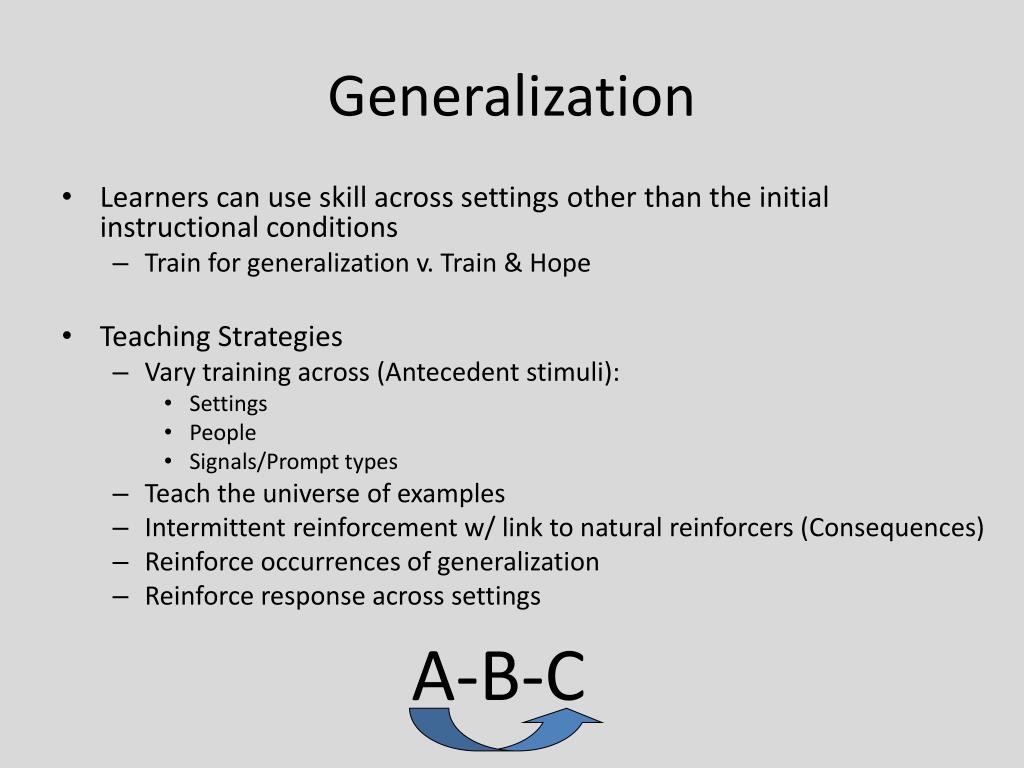 Generalization

• Learners can use skill across settings other than the initial instructional conditions
– Train for generalization v. Train & Hope

• Teaching Strategies
– Vary training across (Antecedent stimuli):
• Settings
• People
• Signals/Prompt types
– Teach the universe of examples
– Intermittent reinforcement w/ link to natural reinforcers (Consequences)
– Reinforce occurrences of generalization
– Reinforce response across settings

A-B-C